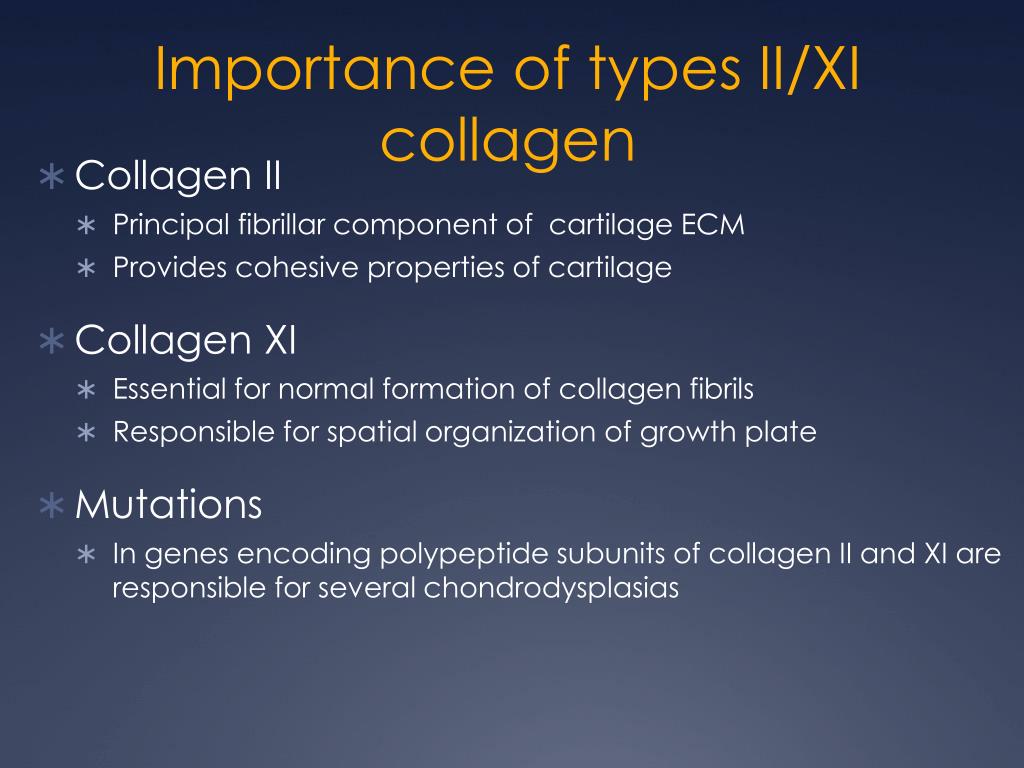 Importance of types II/XI collagen

∗ Collagen II
∗ Principal fibrillar component of cartilage ECM
∗ Provides cohesive properties of cartilage

∗ Collagen XI
∗ Essential for normal formation of collagen fibrils
∗ Responsible for spatial organization of growth plate

∗ Mutations
∗ In genes encoding polypeptide subunits of collagen II and XI are responsible for several chondrodysplasias